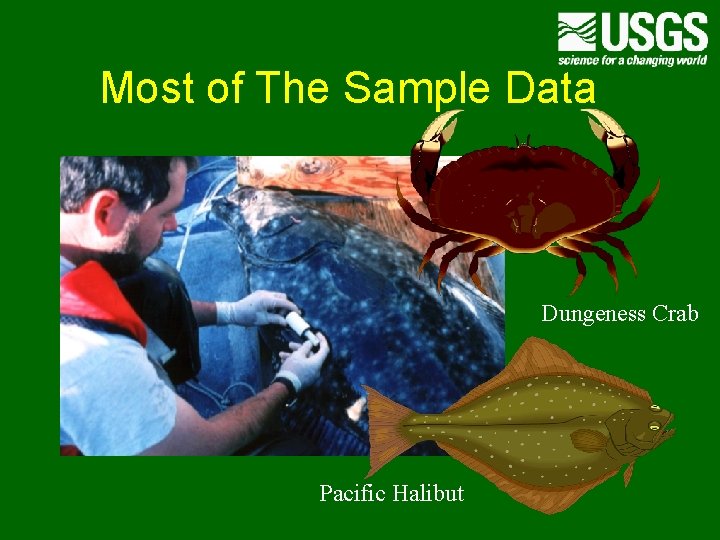 USGS
science for a changing world

Most of The Sample Data

Dungeness Crab

Pacific Halibut